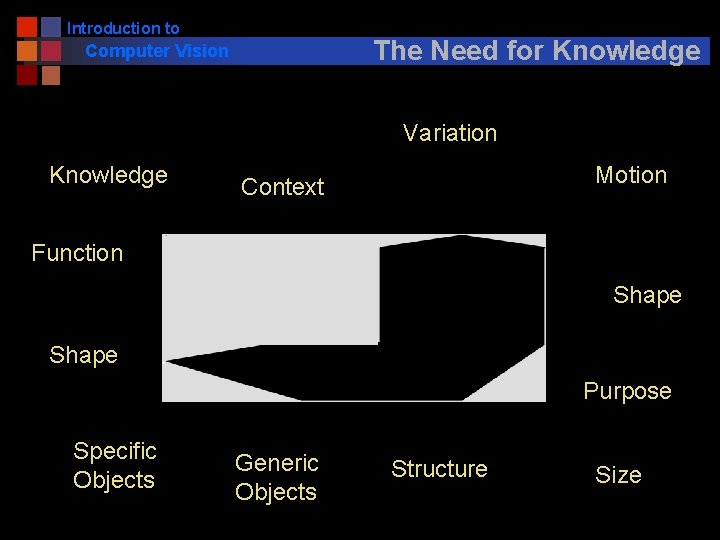 Introduction to
Computer Vision

The Need for Knowledge

Variation

Knowledge

Context

Motion

Function

Shape

Shape

Purpose

Specific Objects

Generic Objects

Structure

Size